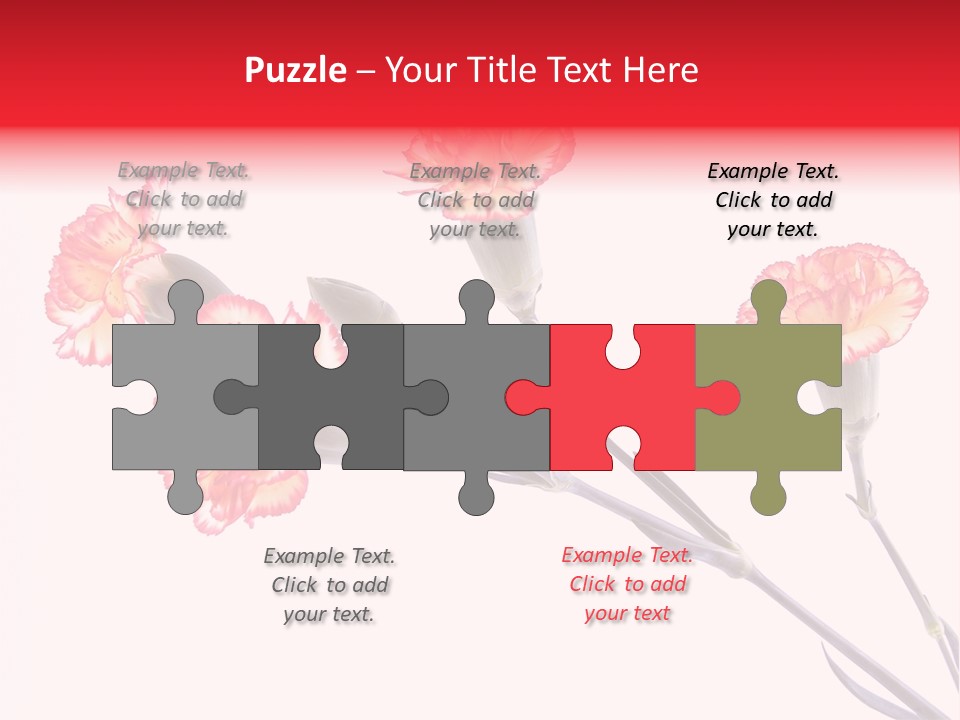 Puzzle – Your Title Text Here

Example Text. Click to add your text.

Example Text. Click to add your text.

Example Text. Click to add your text.

Example Text. Click to add your text.

Example Text. Click to add your text